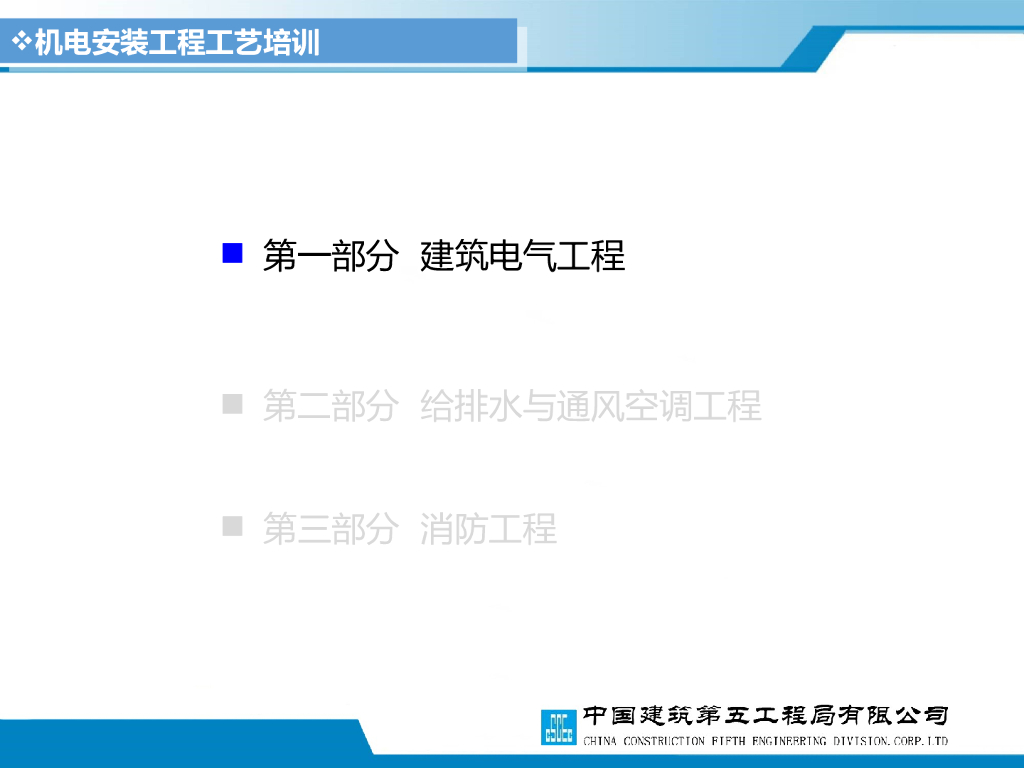 ❖机电安装工程工艺培训

■ 第一部分 建筑电气工程

■ 第二部分 给排水与通风空调工程

■ 第三部分 消防工程

中国建筑第五工程局有限公司
CHINA CONSTRUCTION FIFTH ENGINEERING DIVISION.CORP.LTD